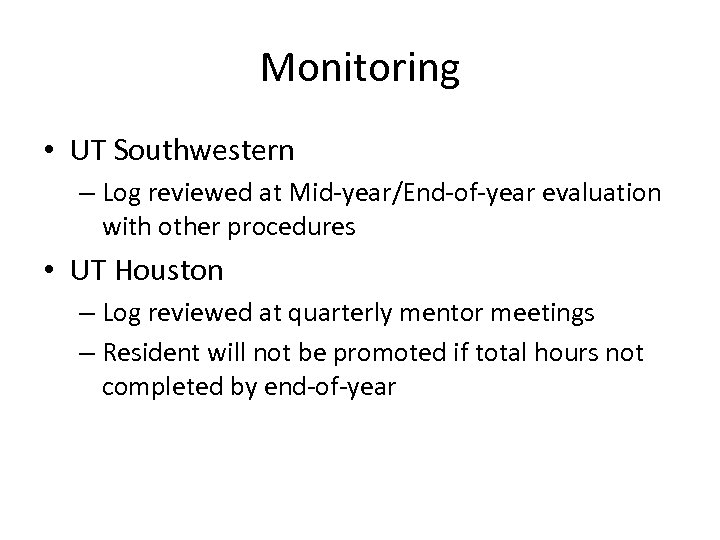 Monitoring

• UT Southwestern
– Log reviewed at Mid-year/End-of-year evaluation with other procedures

• UT Houston
– Log reviewed at quarterly mentor meetings
– Resident will not be promoted if total hours not completed by end-of-year